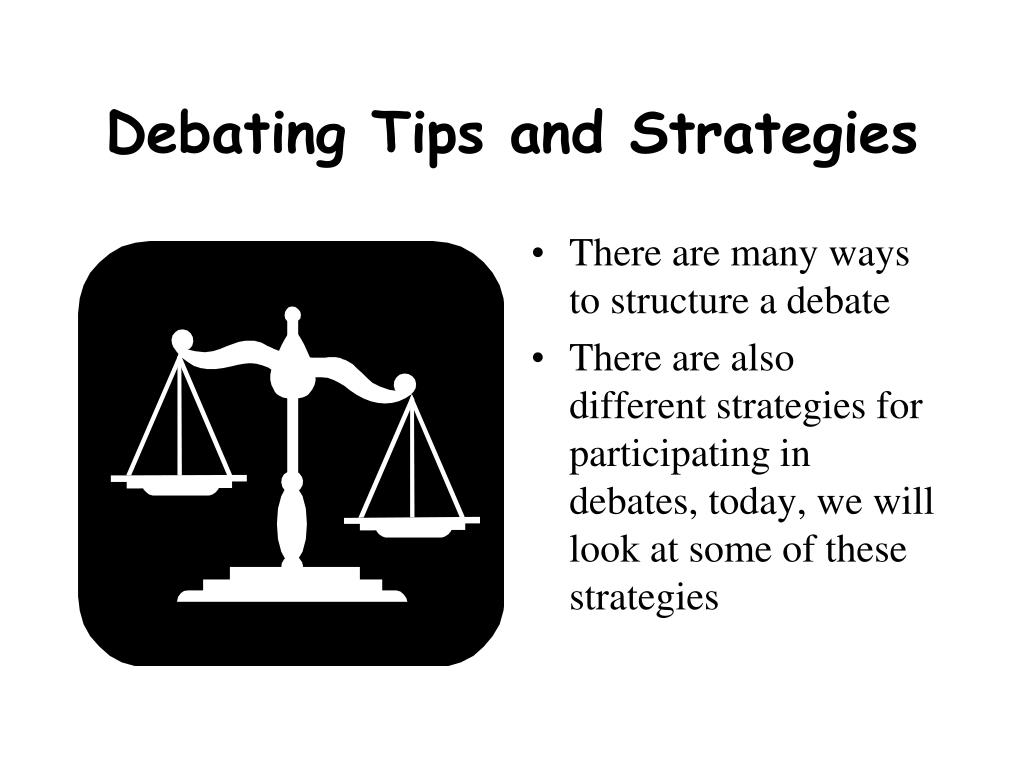 Debating Tips and Strategies

• There are many ways to structure a debate
• There are also different strategies for participating in debates, today, we will look at some of these strategies